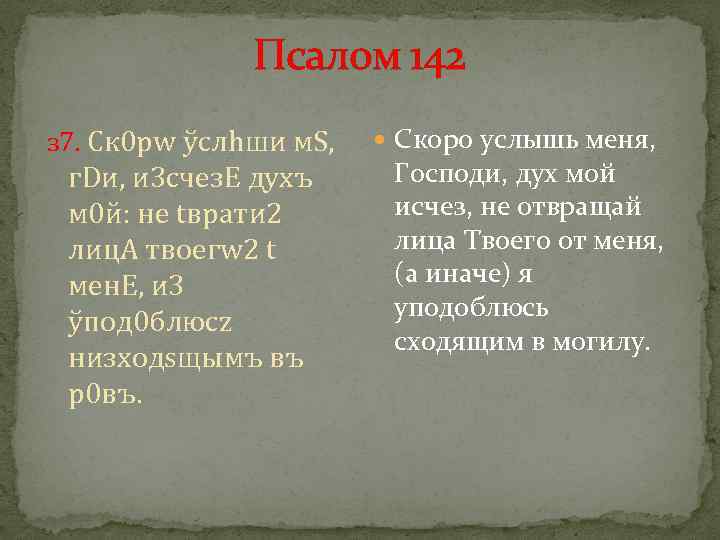 Псалом 142

з7. Ск0рw ўслhши мS, гDи, и3счезE духъ м0й: не tврати2 лицA твоегw2 t менE, и3 ўпод0блюсz низходsщымъ въ р0въ.

Скоро услышь меня, Господи, дух мой исчез, не отвращай лица Твоего от меня, (а иначе) я уподоблюсь сходящим в могилу.